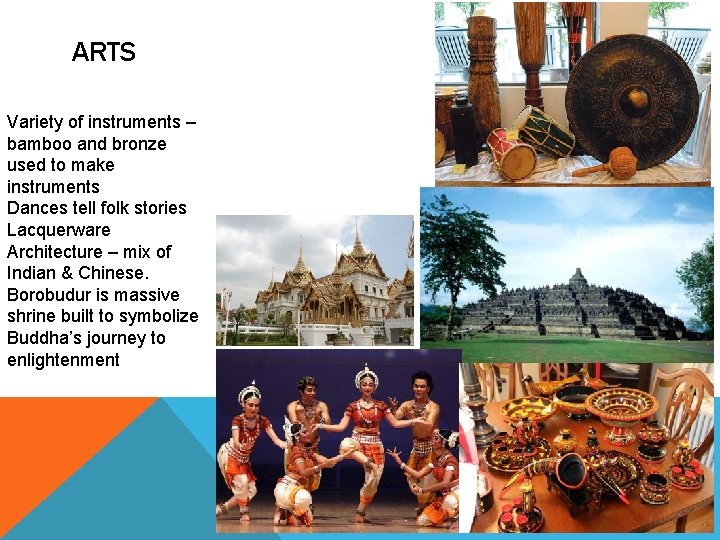 ARTS

Variety of instruments – bamboo and bronze used to make instruments
Dances tell folk stories
Lacquerware
Architecture – mix of Indian & Chinese.
Borobudur is massive shrine built to symbolize Buddha's journey to enlightenment